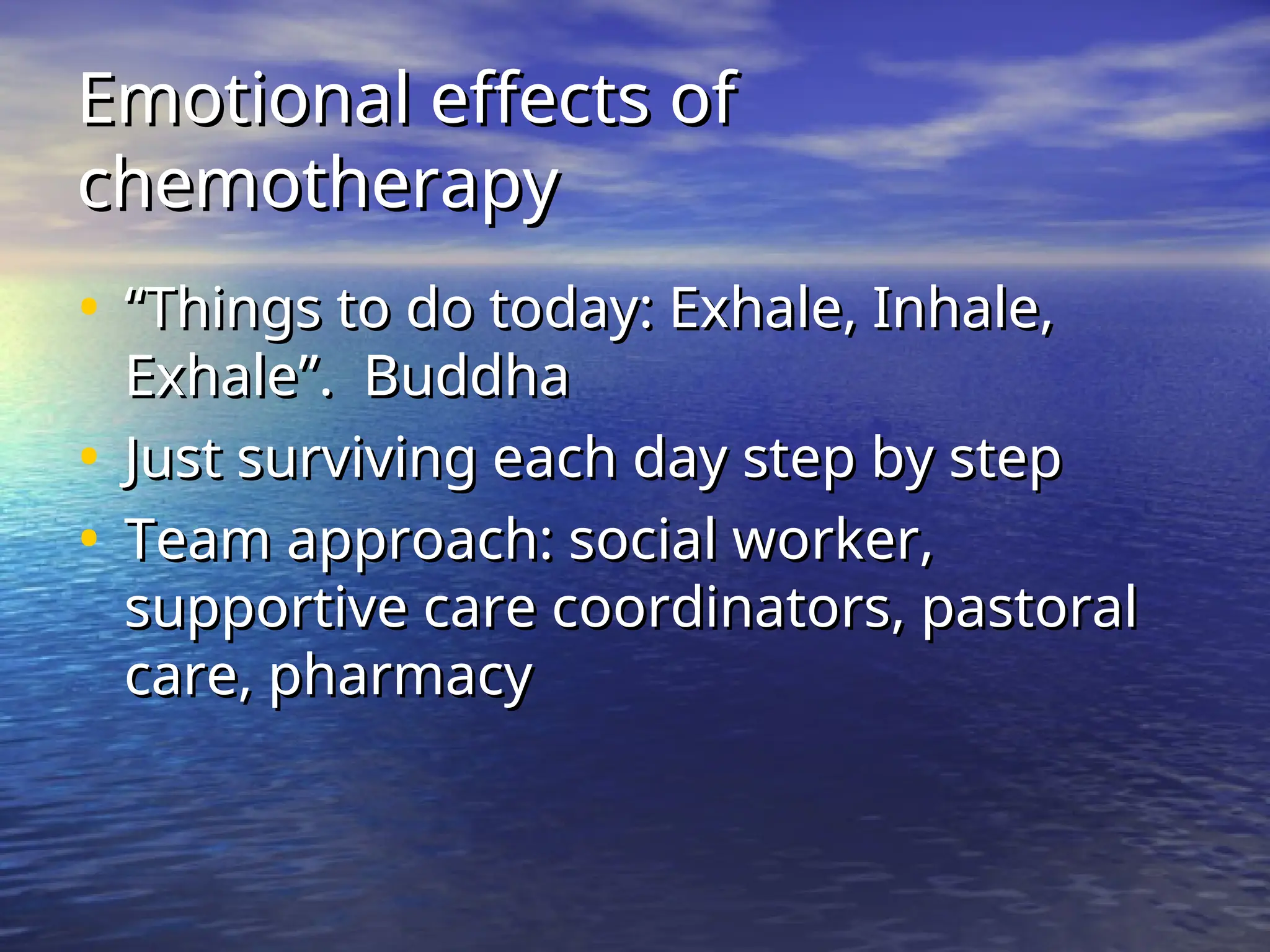 Emotional effects of chemotherapy

• “Things to do today: Exhale, Inhale, Exhale”.  Buddha
• Just surviving each day step by step
• Team approach: social worker, supportive care coordinators, pastoral care, pharmacy